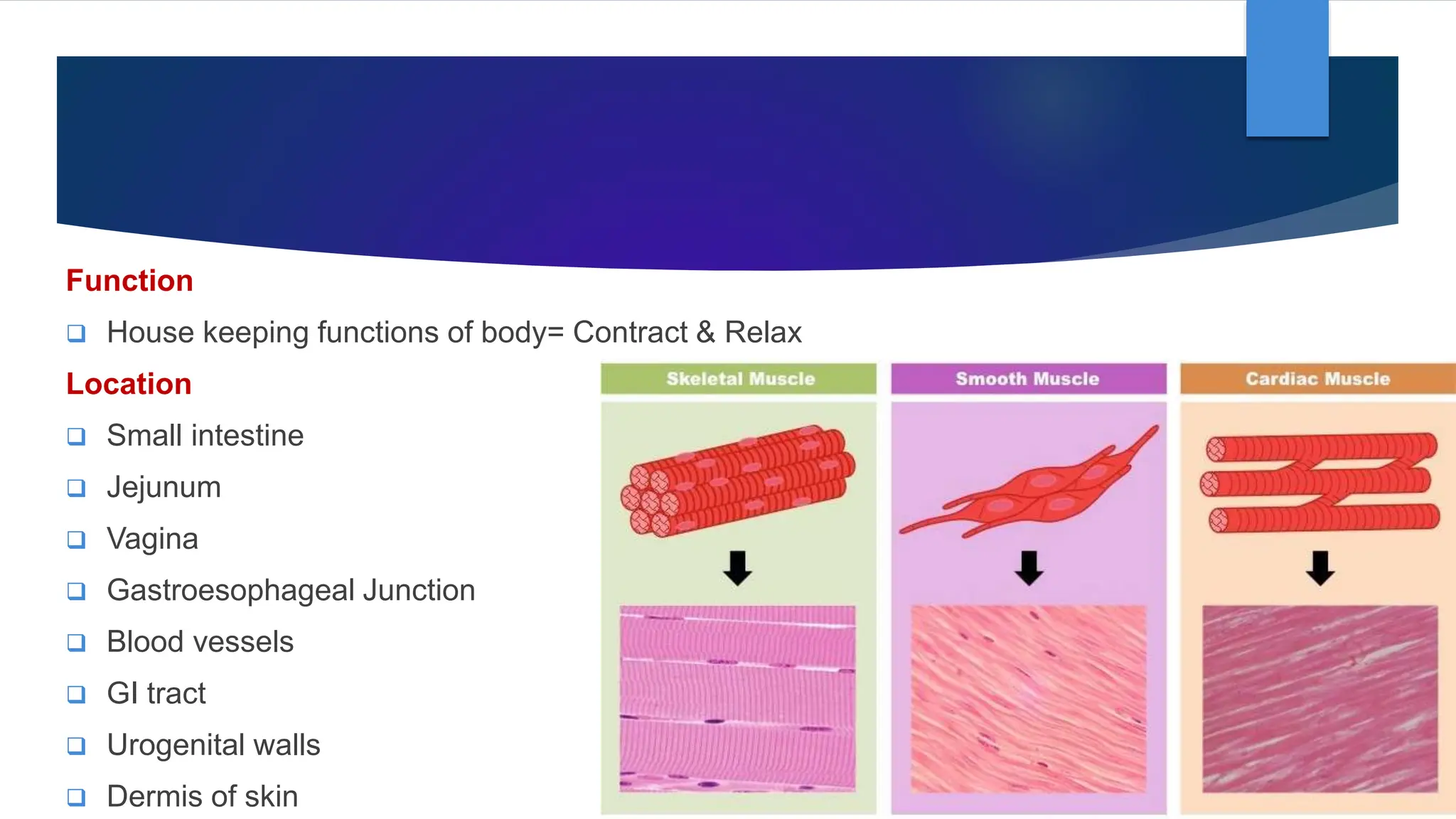 Function

❑ House keeping functions of body= Contract & Relax

Location

❑ Small intestine

❑ Jejunum

❑ Vagina

❑ Gastroesophageal Junction

❑ Blood vessels

❑ GI tract

❑ Urogenital walls

❑ Dermis of skin

Skeletal Muscle

Smooth Muscle

Cardiac Muscle